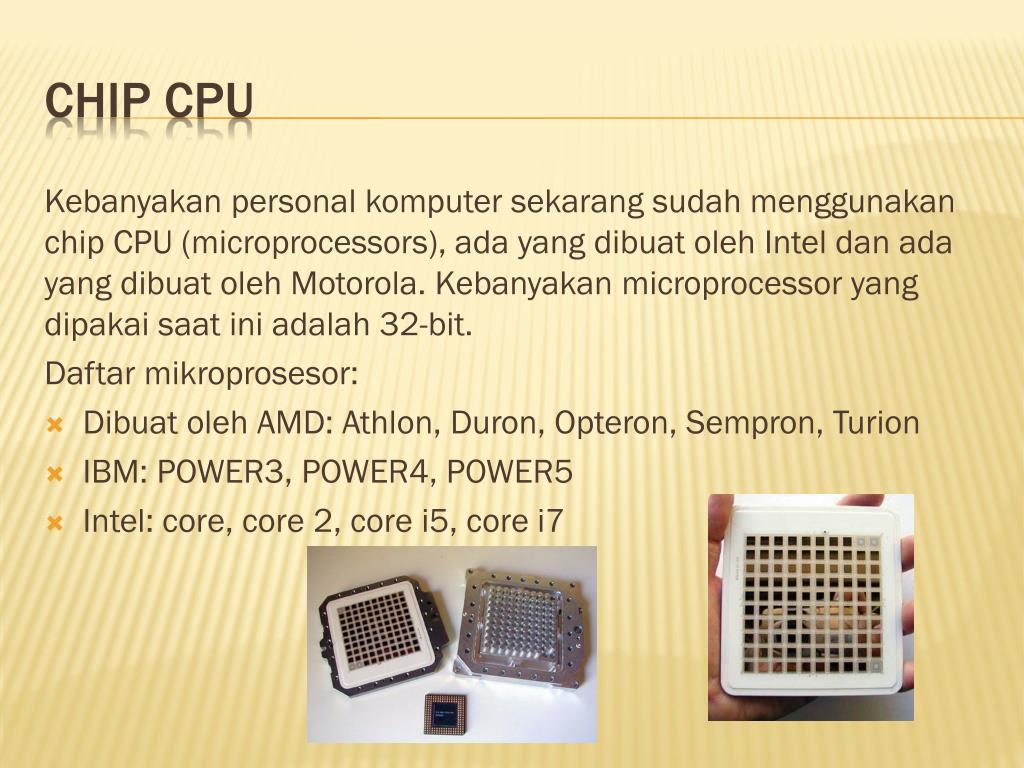 CHIP CPU

Kebanyakan personal komputer sekarang sudah menggunakan chip CPU (microprocessors), ada yang dibuat oleh Intel dan ada yang dibuat oleh Motorola. Kebanyakan microprocessor yang dipakai saat ini adalah 32-bit.

Daftar mikroprosesor:

Dibuat oleh AMD: Athlon, Duron, Opteron, Sempron, Turion

IBM: POWER3, POWER4, POWER5

Intel: core, core 2, core i5, core i7